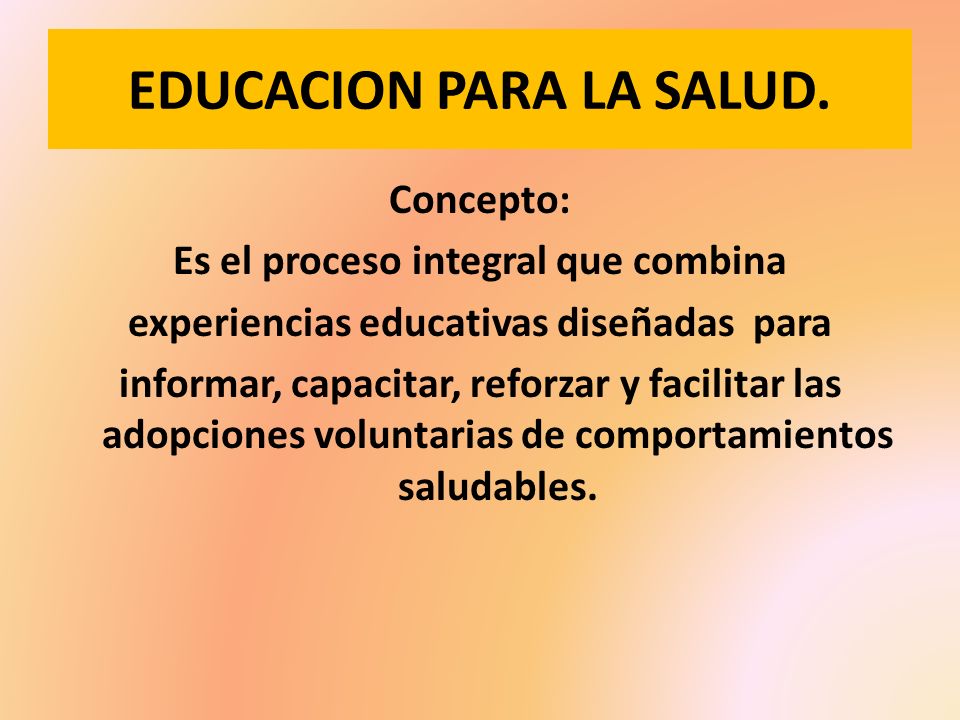 EDUCACION PARA LA SALUD.

Concepto:

Es el proceso integral que combina experiencias educativas diseñadas para informar, capacitar, reforzar y facilitar las adopciones voluntarias de comportamientos saludables.